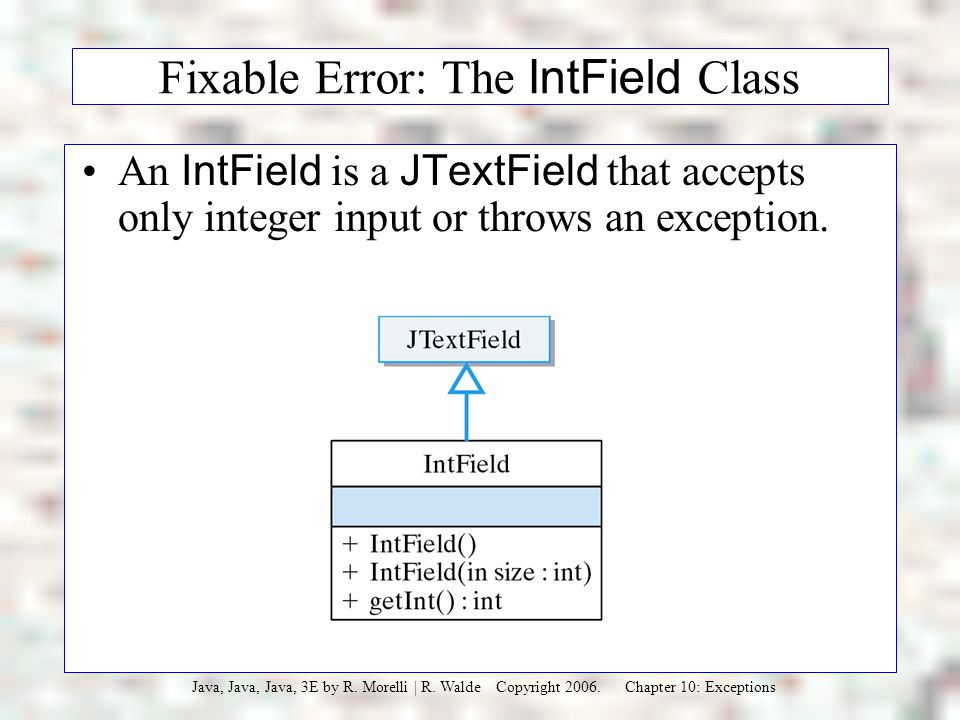 Fixable Error: The IntField Class

• An IntField is a JTextField that accepts only integer input or throws an exception.

JTextField

IntField

+ IntField()
+ IntField(in size : int)
+ getInt() : int

Java, Java, Java, 3E by R. Morelli | R. Walde Copyright 2006. Chapter 10: Exceptions